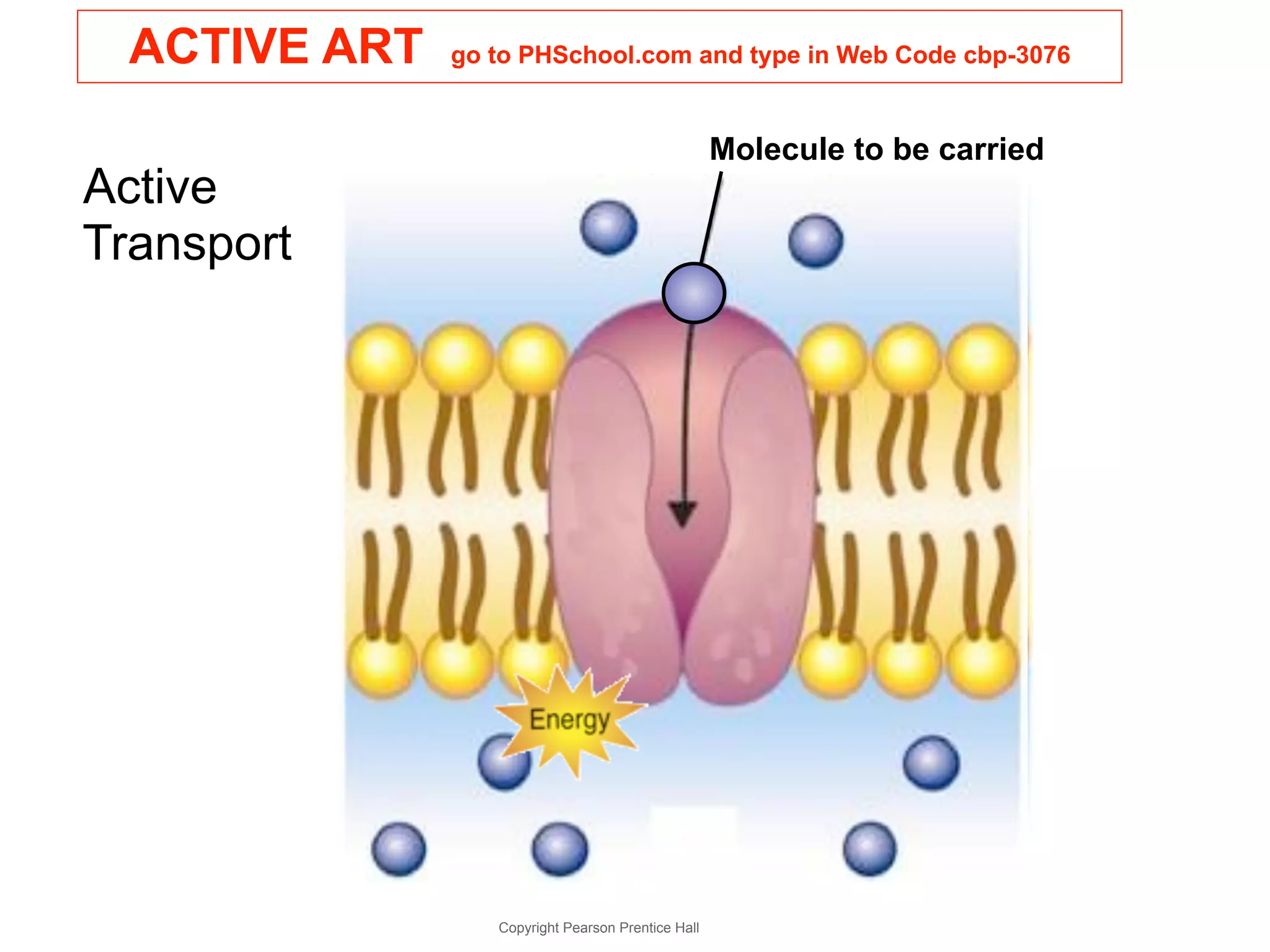 ACTIVE ART go to PHSchool.com and type in Web Code cbp-3076

Active Transport

Molecule to be carried

Energy

Copyright Pearson Prentice Hall